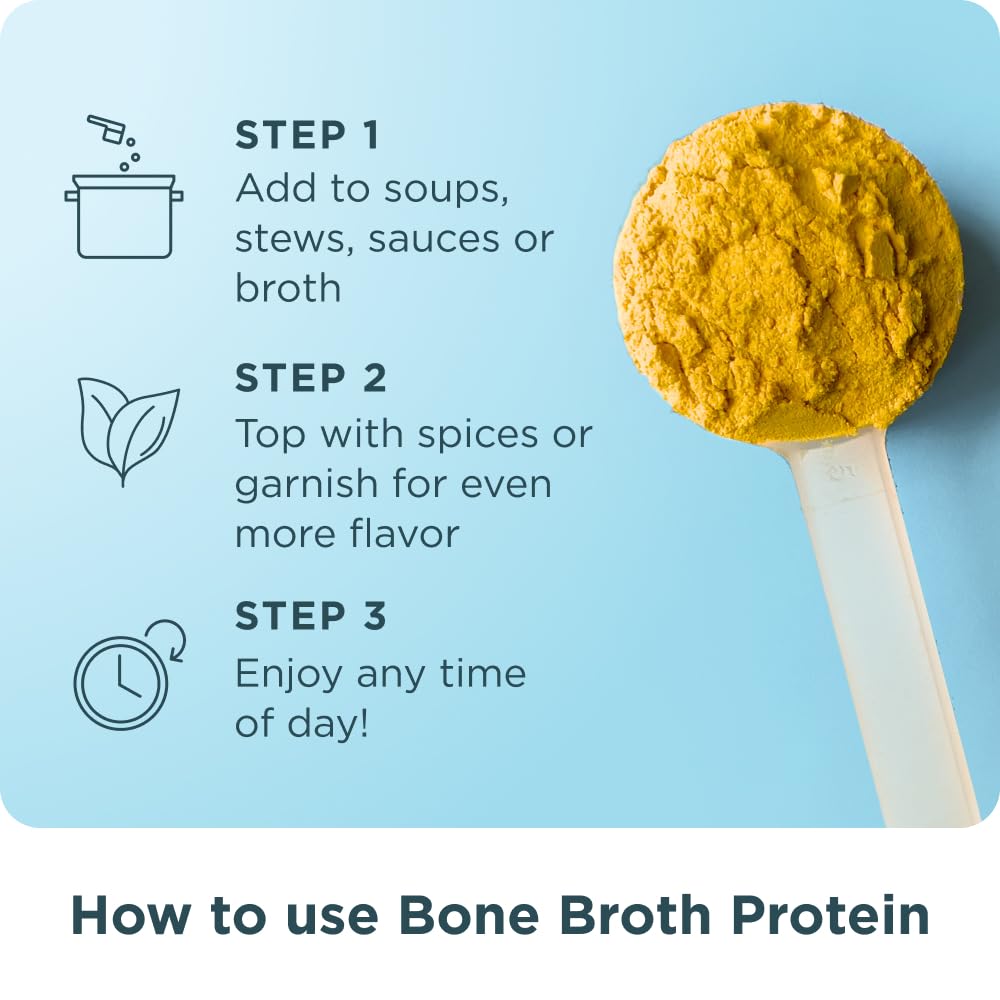 STEP 1
Add to soups, stews, sauces or broth

STEP 2
Top with spices or garnish for even more flavor

STEP 3
Enjoy any time of day!

How to use Bone Broth Protein